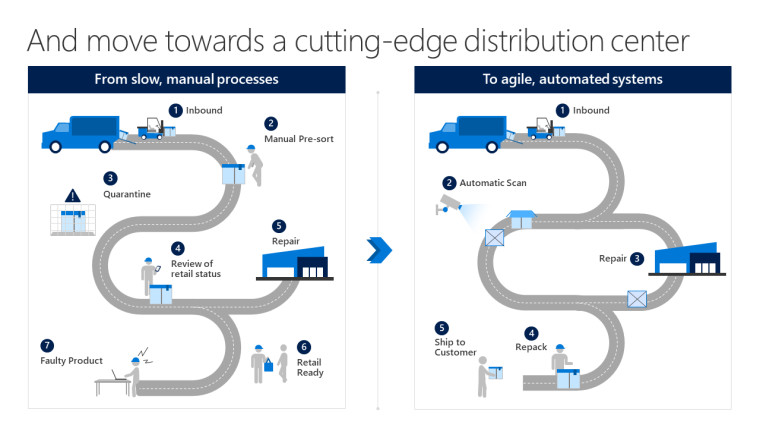 And move towards a cutting-edge distribution center

From slow, manual processes

1 Inbound

2 Manual Pre-sort

3 Quarantine

4 Review of retail status

5 Repair

6 Retail Ready

7 Faulty Product

To agile, automated systems

1 Inbound

2 Automatic Scan

Repair 3

4 Repack

5 Ship to Customer